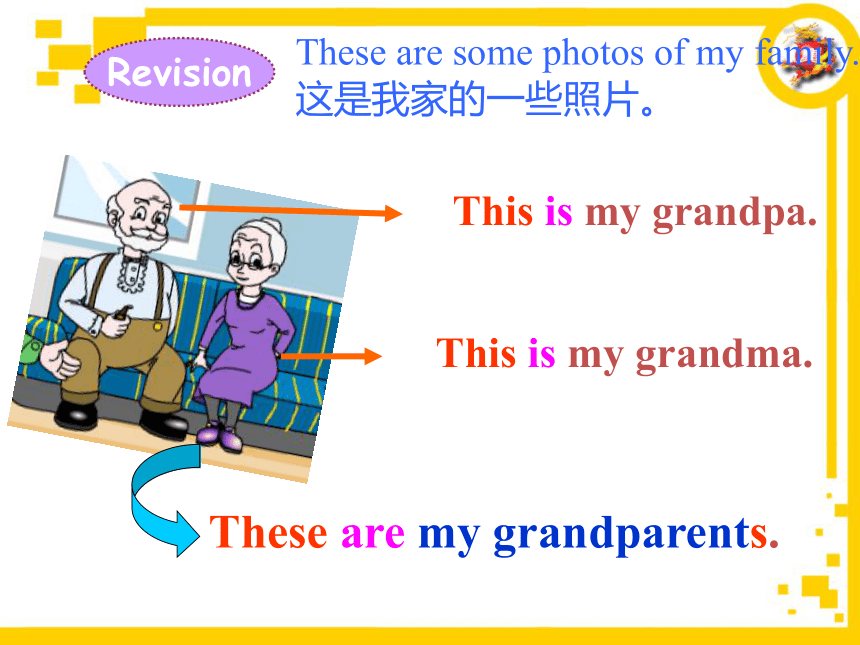 Revision

These are some photos of my family.
这是我家的一些照片。

This is my grandpa.

This is my grandma.

These are my grandparents.